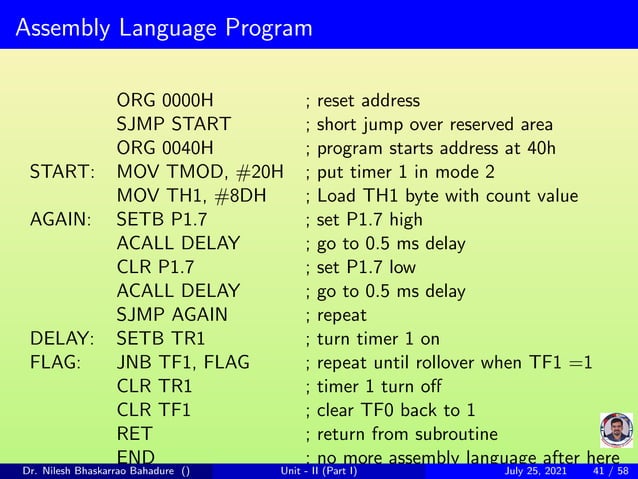 Assembly Language Program

| | | |
|---|---|---|
| | ORG 0000H | ; reset address |
| | SJMP START | ; short jump over reserved area |
| | ORG 0040H | ; program starts address at 40h |
| START: | MOV TMOD, #20H | ; put timer 1 in mode 2 |
| | MOV TH1, #8DH | ; Load TH1 byte with count value |
| AGAIN: | SETB P1.7 | ; set P1.7 high |
| | ACALL DELAY | ; go to 0.5 ms delay |
| | CLR P1.7 | ; set P1.7 low |
| | ACALL DELAY | ; go to 0.5 ms delay |
| | SJMP AGAIN | ; repeat |
| DELAY: | SETB TR1 | ; turn timer 1 on |
| FLAG: | JNB TF1, FLAG | ; repeat until rollover when TF1 =1 |
| | CLR TR1 | ; timer 1 turn off |
| | CLR TF1 | ; clear TF0 back to 1 |
| | RET | ; return from subroutine |
| | END | ; no more assembly language after here |

Dr. Nilesh Bhaskarrao Bahadure () Unit - II (Part I) July 25, 2021 41 / 58